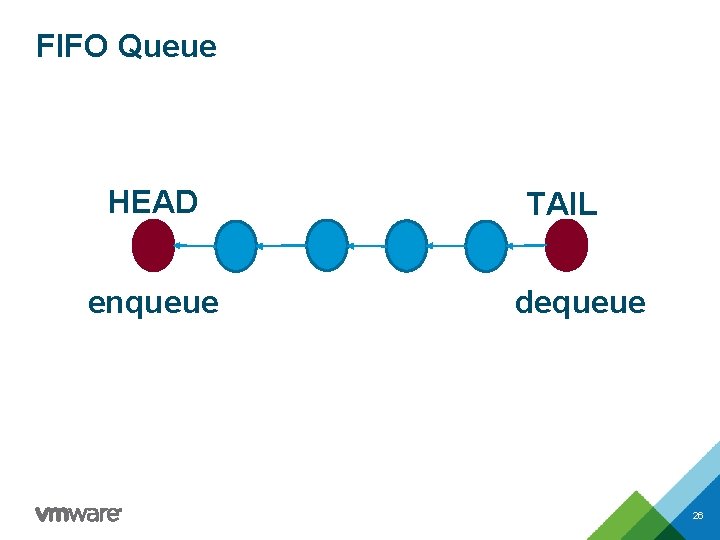 FIFO Queue

HEAD

TAIL

enqueue

dequeue

vmware

26